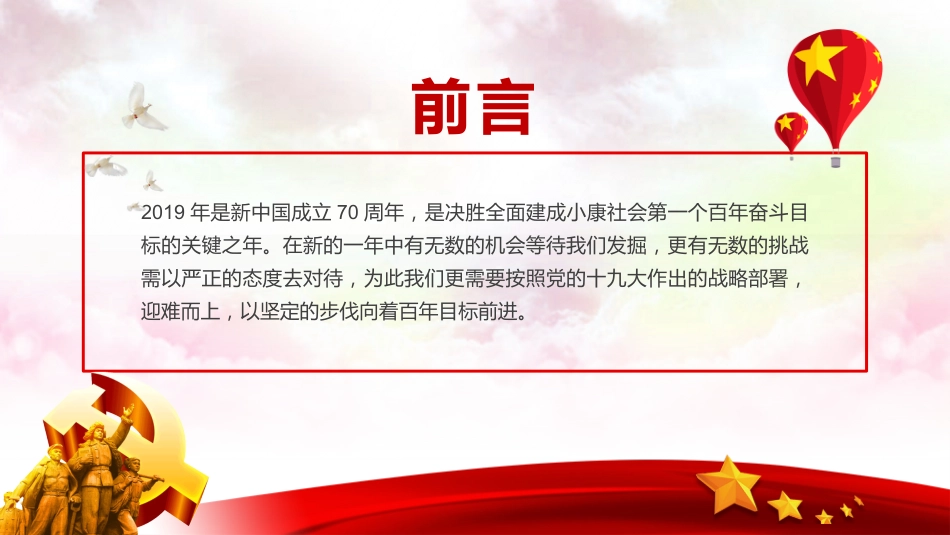 前言

2019 年是新中国成立 70 周年，是决胜全面建成小康社会第一个百年奋斗目标的关键之年。在新的一年中有无数的机会等待我们发掘，更有无数的挑战需以严正的态度去对待，为此我们更需要按照党的十九大作出的战略部署，迎难而上，以坚定的步伐向着百年目标前进。